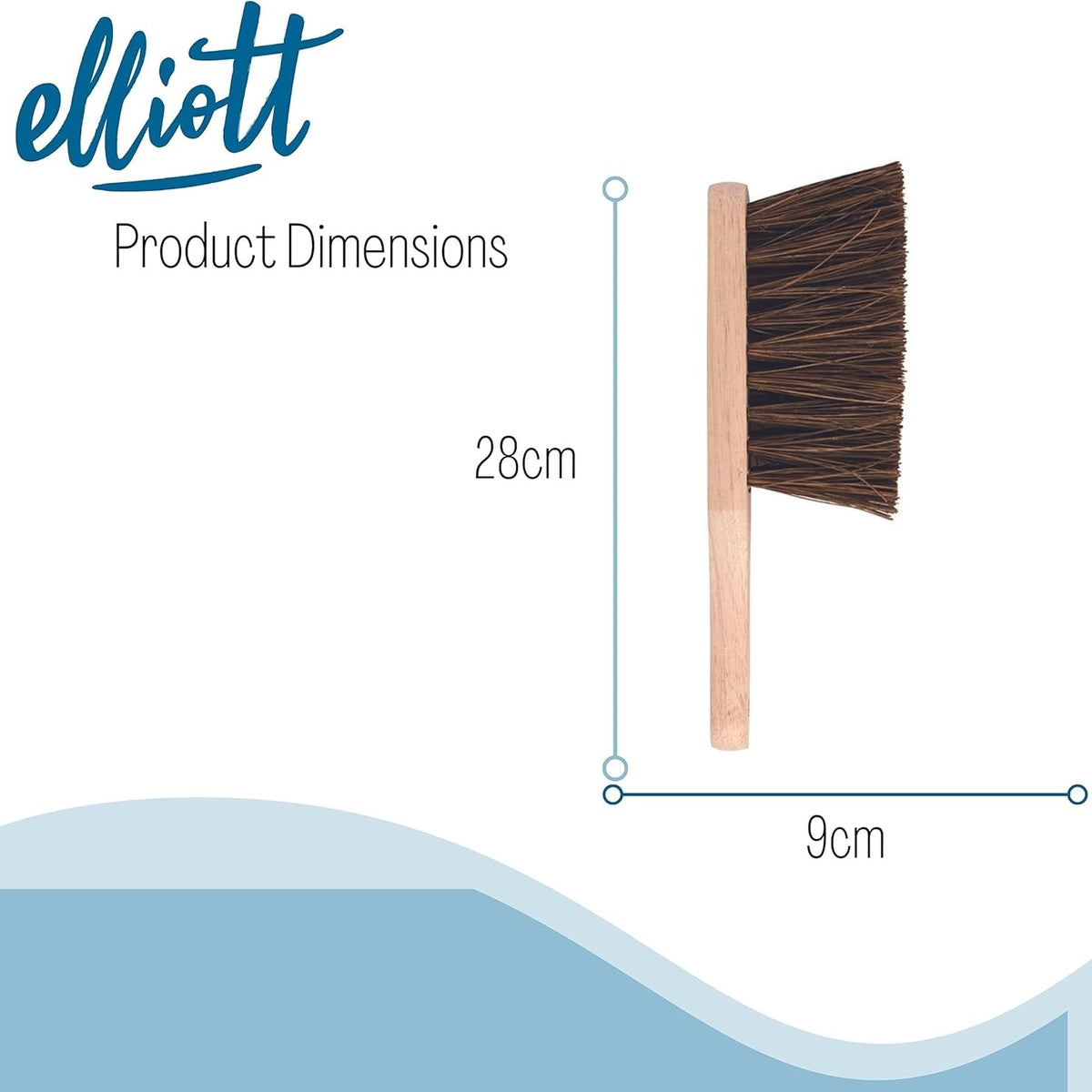 elliott

Product Dimensions

28cm

9cm